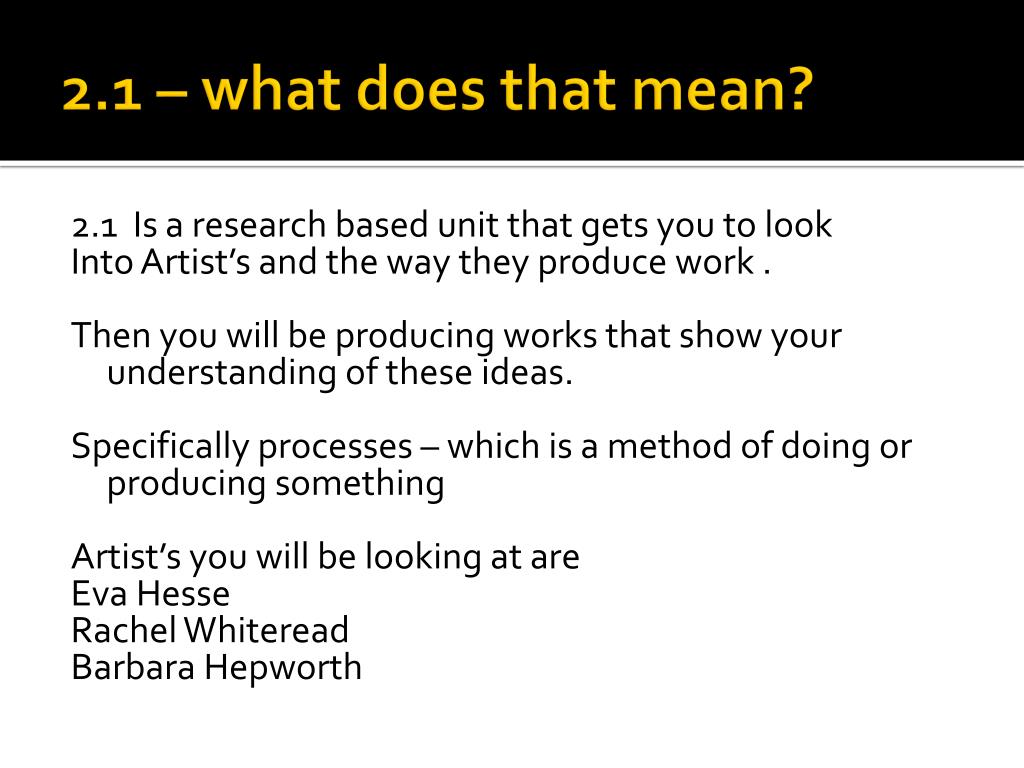 2.1 – what does that mean?

2.1 Is a research based unit that gets you to look Into Artist's and the way they produce work .

Then you will be producing works that show your understanding of these ideas.

Specifically processes – which is a method of doing or producing something

Artist's you will be looking at are
Eva Hesse
Rachel Whiteread
Barbara Hepworth